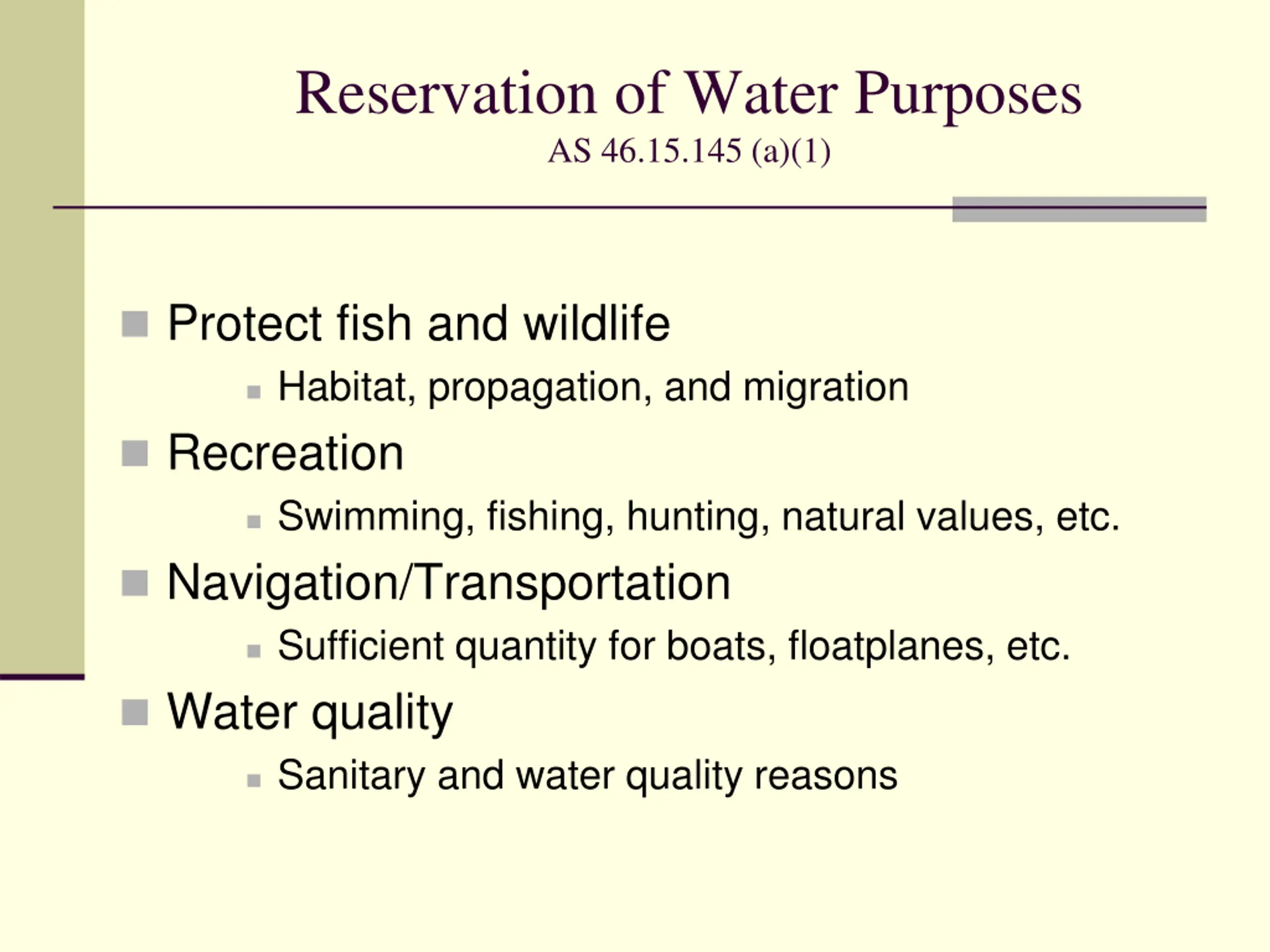 Reservation of Water Purposes
AS 46.15.145 (a)(1)

Protect fish and wildlife
Habitat, propagation, and migration
Recreation
Swimming, fishing, hunting, natural values, etc.
Navigation/Transportation
Sufficient quantity for boats, floatplanes, etc.
Water quality
Sanitary and water quality reasons